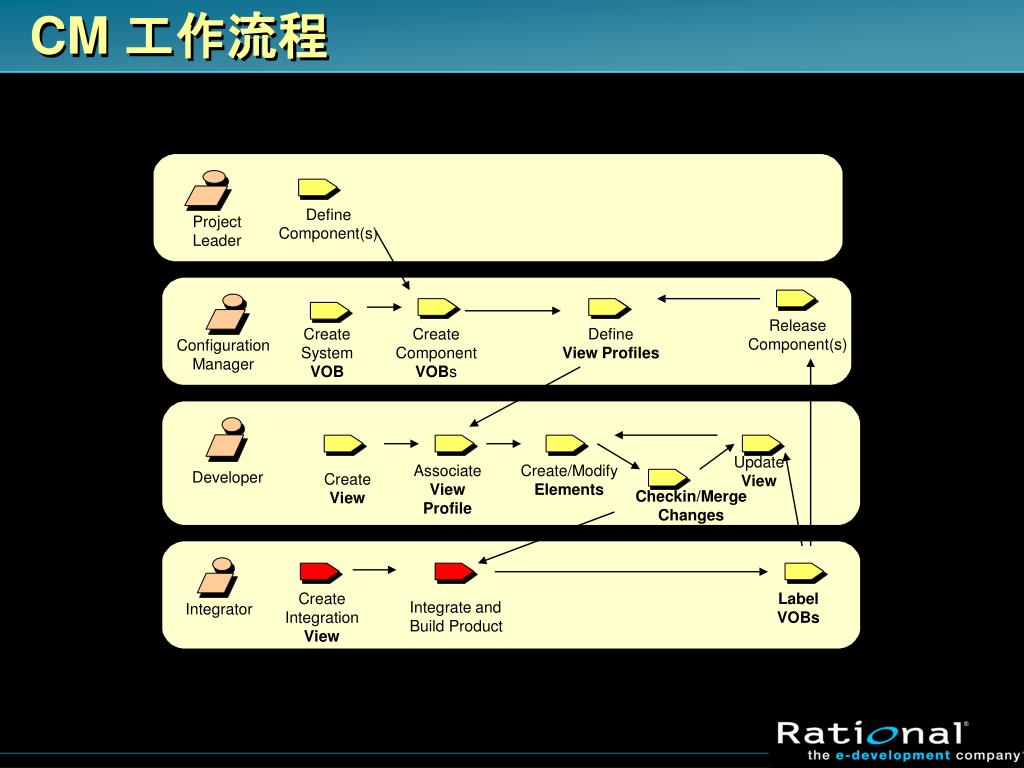 CM 工作流程

Project Leader

Define Component(s)

Configuration Manager

Create System VOB

Create Component VOBs

Define View Profiles

Release Component(s)

Developer

Create View

Associate View Profile

Create/Modify Elements

Checkin/Merge Changes

Update View

Integrator

Create Integration View

Integrate and Build Product

Label VOBs

Rational®
the e-development company™